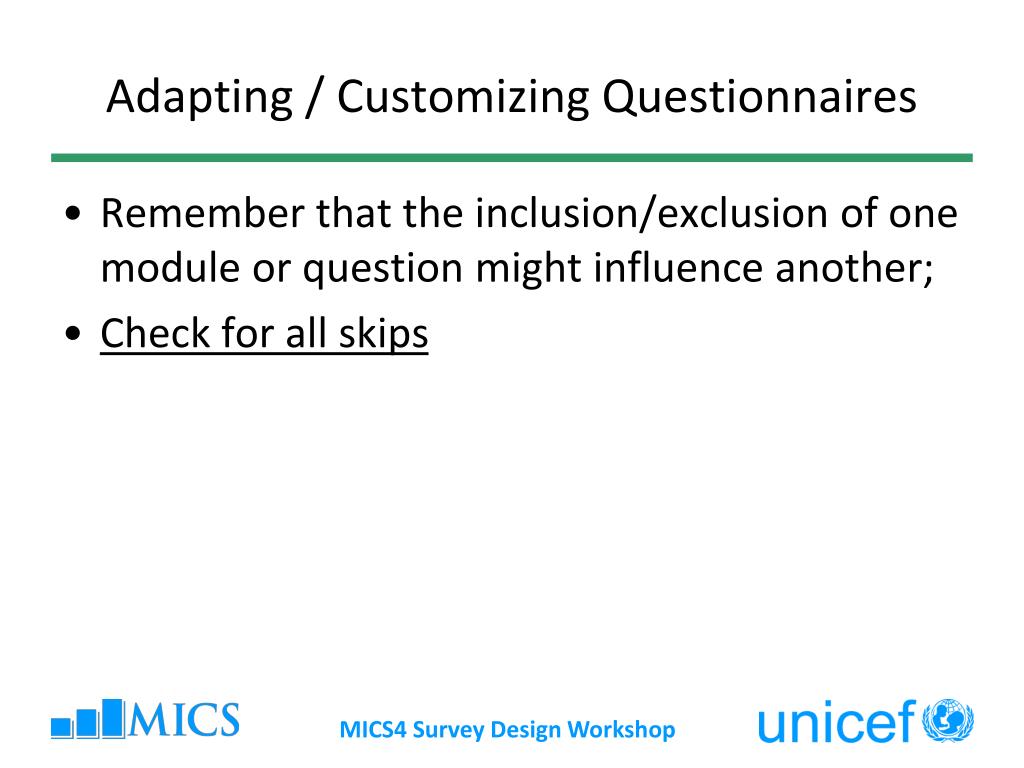 Adapting / Customizing Questionnaires

• Remember that the inclusion/exclusion of one module or question might influence another;
• Check for all skips

MICS

MICS4 Survey Design Workshop

unicef